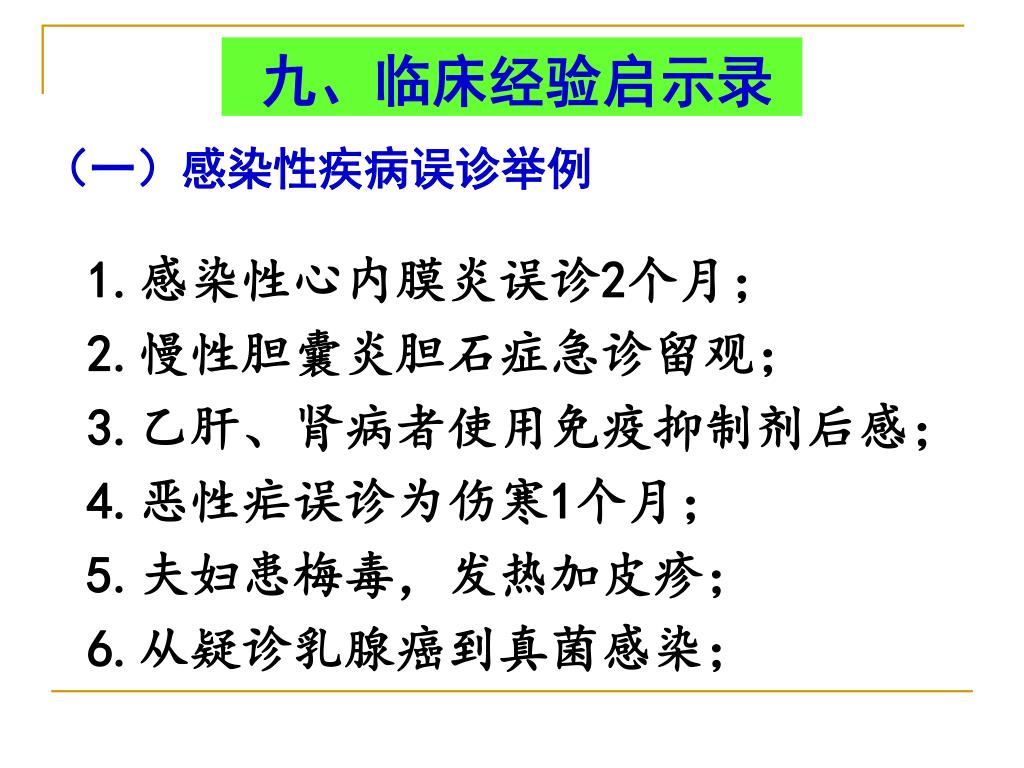 九、临床经验启示录

（一）感染性疾病误诊举例

1. 感染性心内膜炎误诊2个月；
2. 慢性胆囊炎胆石症急诊留观；
3. 乙肝、肾病者使用免疫抑制剂后感；
4. 恶性疟误诊为伤寒1个月；
5. 夫妇患梅毒，发热加皮疹；
6. 从疑诊乳腺癌到真菌感染；